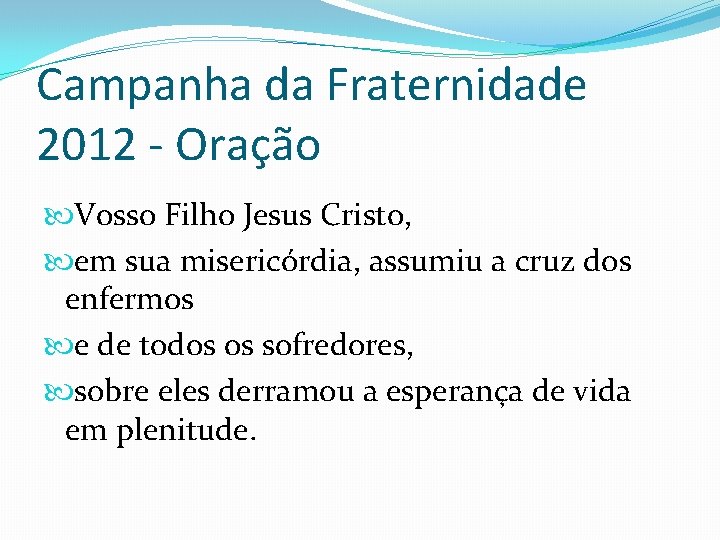 Campanha da Fraternidade 2012 - Oração

Vosso Filho Jesus Cristo,

em sua misericórdia, assumiu a cruz dos enfermos

e de todos os sofredores,

sobre eles derramou a esperança de vida em plenitude.